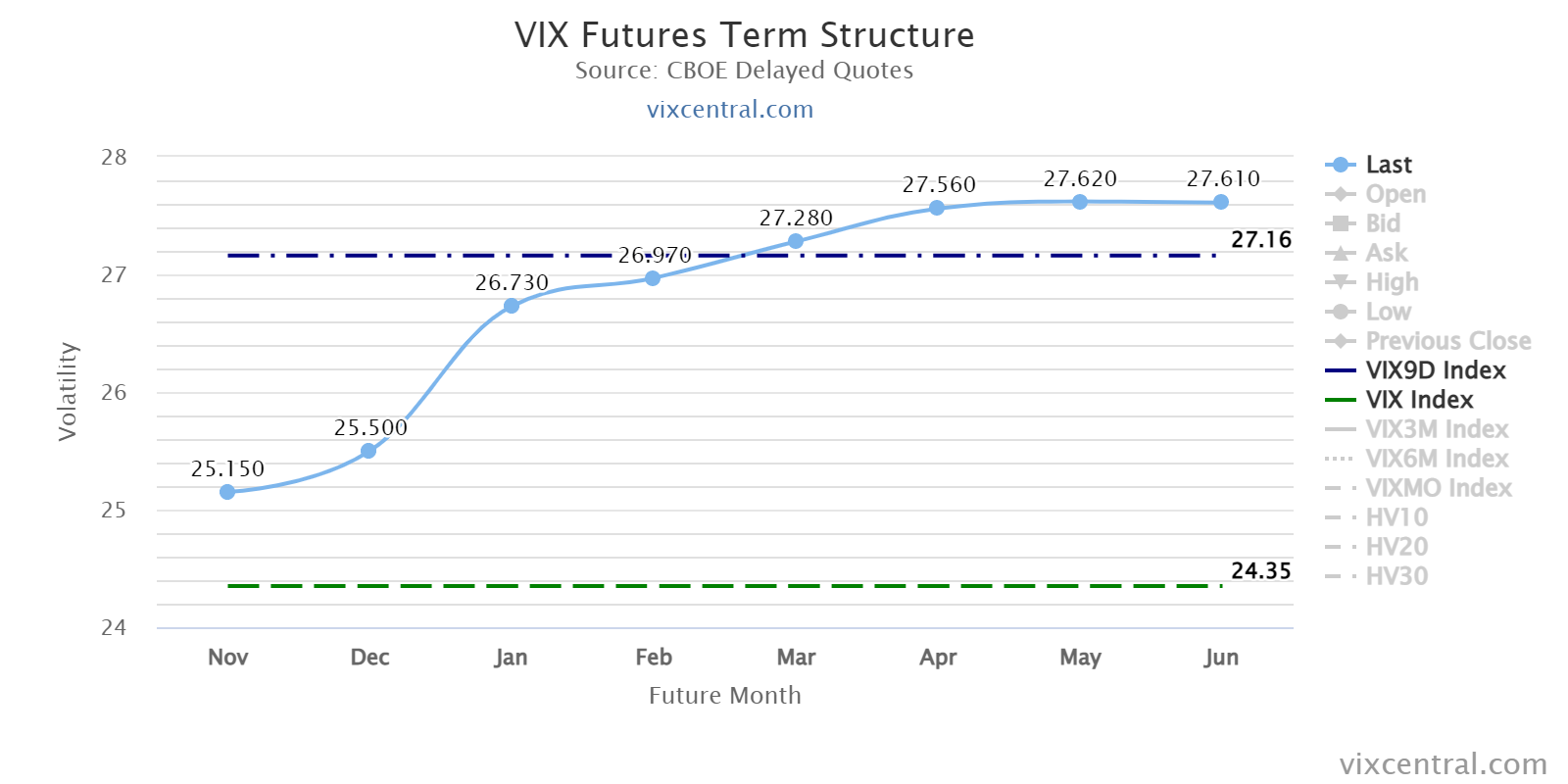 VIX Futures Term Structure
Source: CBOE Delayed Quotes
vixcentral.com

Volatility

28
27
26
25
24

25.150
25.500
26.730
26.970
27.280
27.560
27.620
27.610
27.16
24.35

Nov
Dec
Jan
Feb
Mar
Apr
May
Jun

Future Month

Last
Open
Bid
Ask
High
Low
Previous Close
VIX9D Index
VIX Index
VIX3M Index
VIX6M Index
VIXMO Index
HV10
HV20
HV30

vixcentral.com